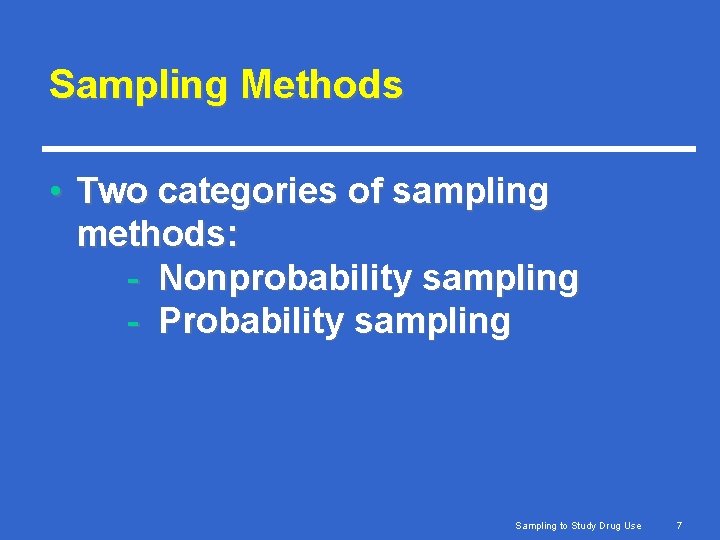 Sampling Methods

• Two categories of sampling methods:
- Nonprobability sampling
- Probability sampling

Sampling to Study Drug Use 7